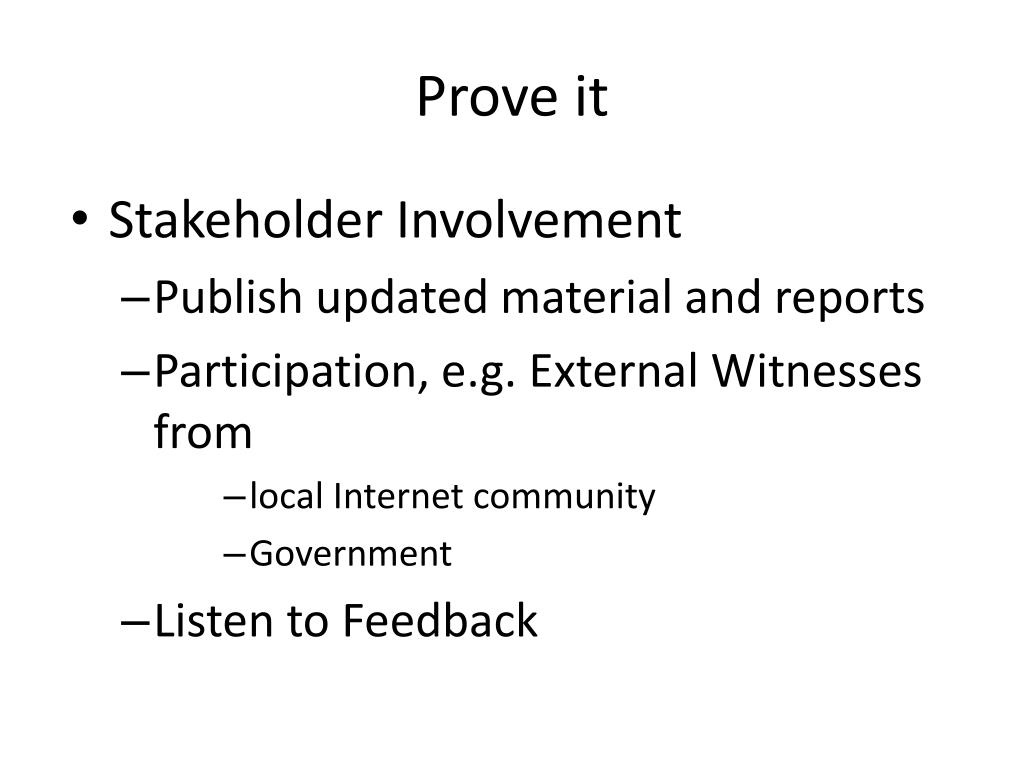 Prove it

• Stakeholder Involvement
– Publish updated material and reports
– Participation, e.g. External Witnesses from
– local Internet community
– Government
– Listen to Feedback